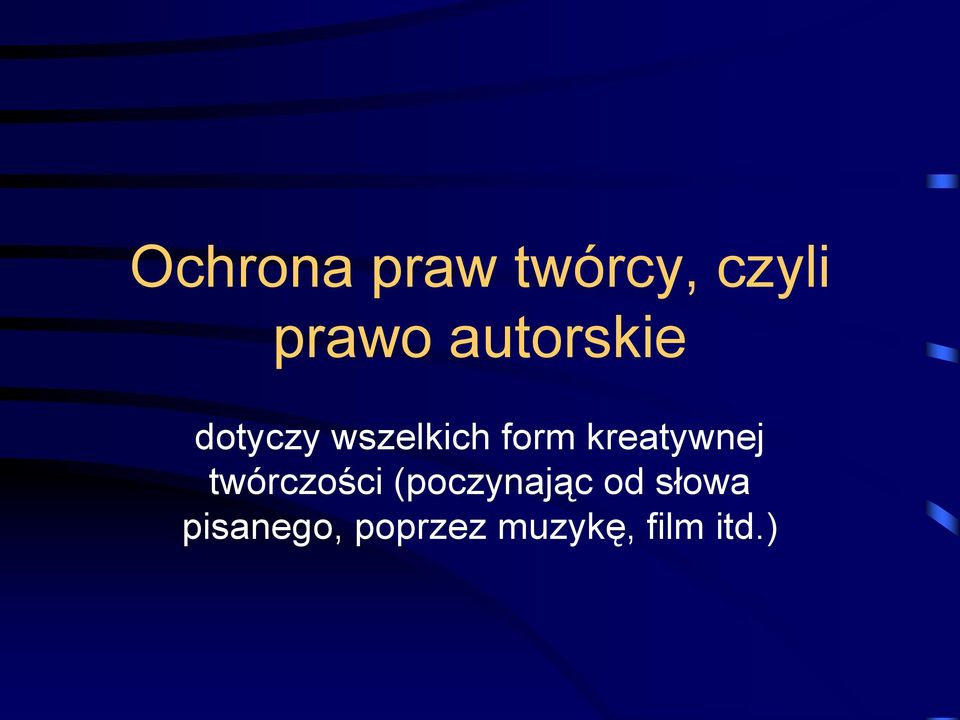 Ochrona praw twórcy, czyli prawo autorskie

dotyczy wszelkich form kreatywnej twórczości (poczynając od słowa pisanego, poprzez muzykę, film itd.)